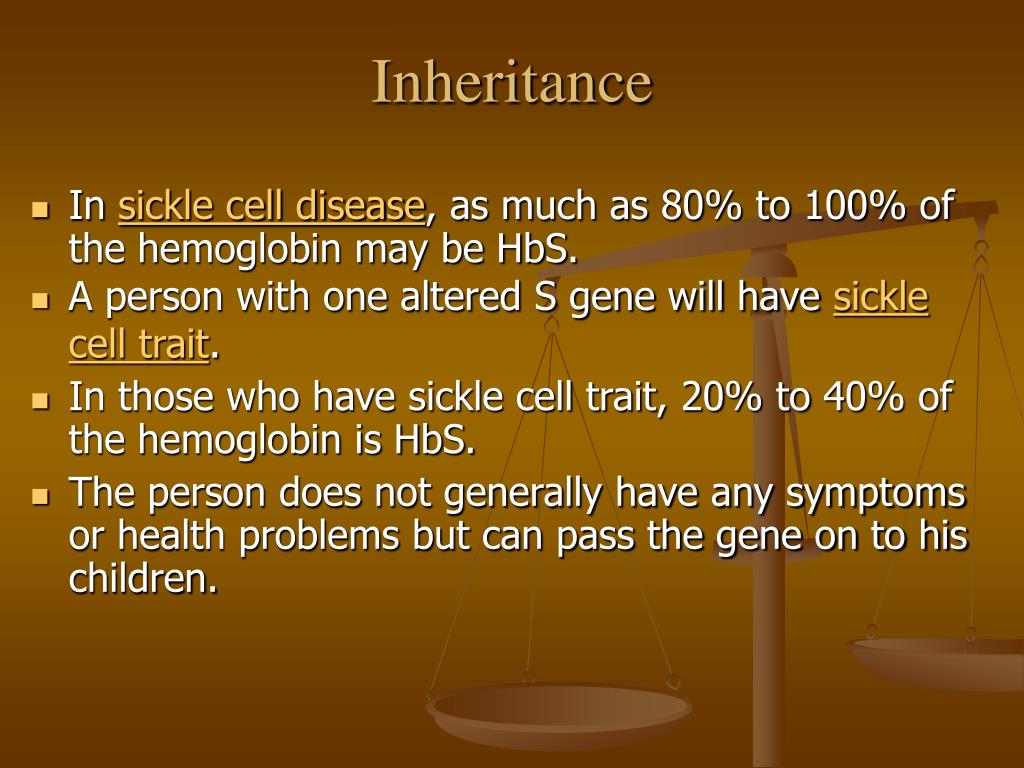 Inheritance

- In sickle cell disease, as much as 80% to 100% of the hemoglobin may be HbS.
- A person with one altered S gene will have sickle cell trait.
- In those who have sickle cell trait, 20% to 40% of the hemoglobin is HbS.
- The person does not generally have any symptoms or health problems but can pass the gene on to his children.